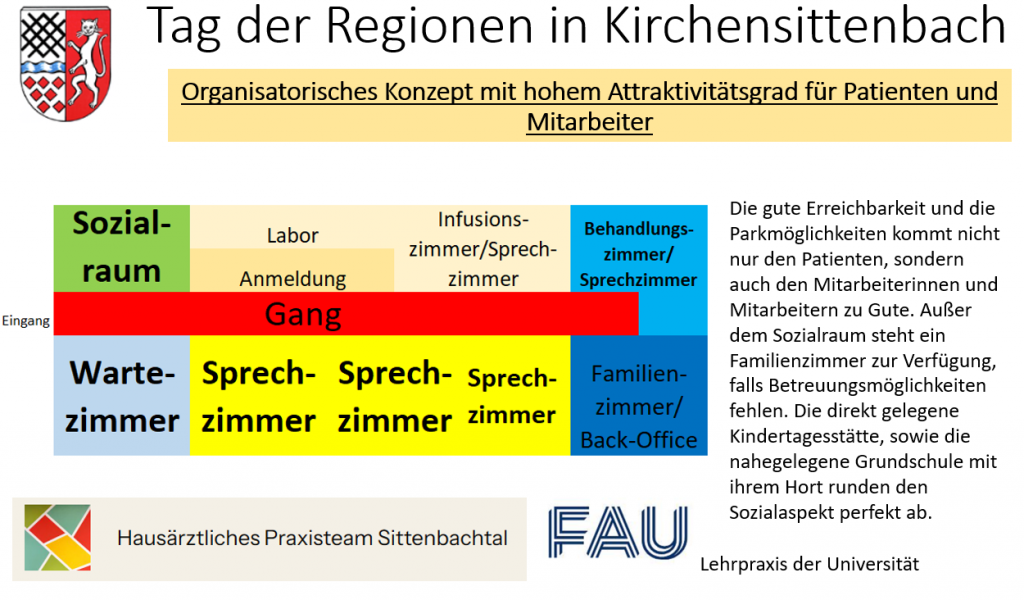 Tag der Regionen in Kirchensittenbach

Organisatorisches Konzept mit hohem Attraktivitätsgrad für Patienten und Mitarbeiter

Sozialraum

Labor

Anmeldung

Infusionszimmer/Sprechzimmer

Behandlungszimmer/ Sprechzimmer

Eingang

Gang

Wartezimmer

Sprechzimmer

Sprechzimmer

Sprechzimmer

Familienzimmer/ Back-Office

Die gute Erreichbarkeit und die Parkmöglichkeiten kommt nicht nur den Patienten, sondern auch den Mitarbeiterinnen und Mitarbeitern zu Gute. Außer dem Sozialraum steht ein Familienzimmer zur Verfügung, falls Betreuungsmöglichkeiten fehlen. Die direkt gelegene Kindertagesstätte, sowie die nahegelegene Grundschule mit ihrem Hort runden den Sozialaspekt perfekt ab.

Hausärztliches Praxisteam Sittenbachtal

FAU

Lehrpraxis der Universität